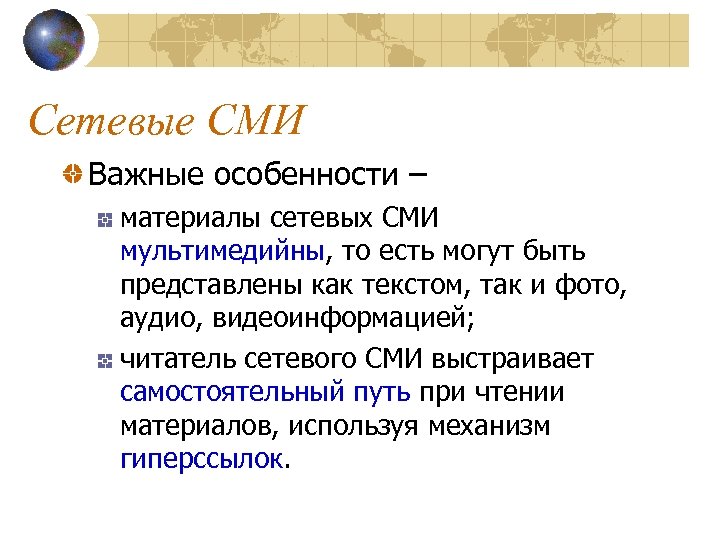 Сетевые СМИ

Важные особенности –

материалы сетевых СМИ мультимедийны, то есть могут быть представлены как текстом, так и фото, аудио, видеоинформацией;

читатель сетевого СМИ выстраивает самостоятельный путь при чтении материалов, используя механизм гиперссылок.